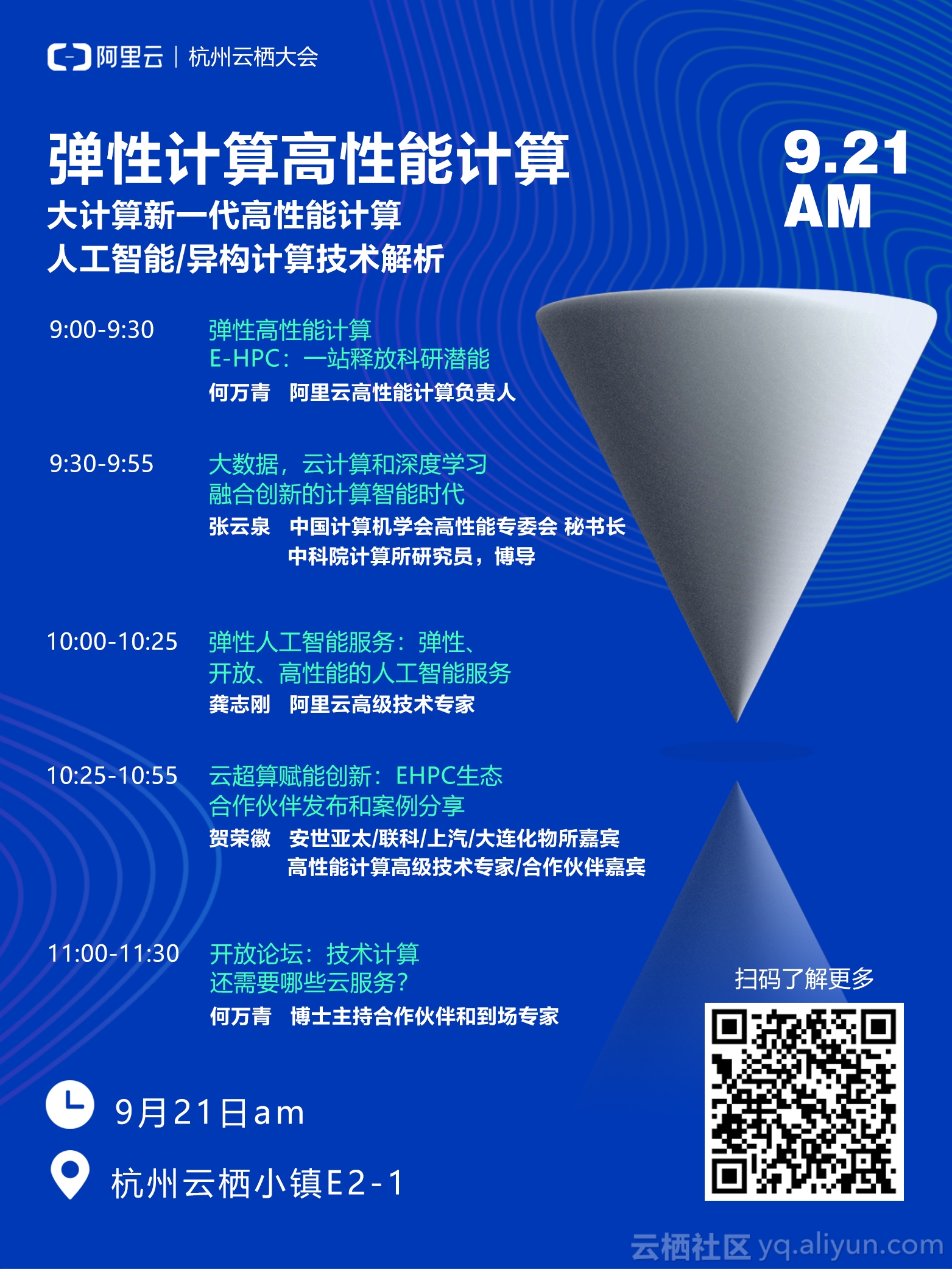 阿里云 | 杭州云栖大会

弹性计算高性能计算

大计算新一代高性能计算
人工智能/异构计算技术解析

9.21
AM

9:00-9:30
弹性高性能计算
E-HPC：一站释放科研潜能
何万青 阿里云高性能计算负责人

9:30-9:55
大数据，云计算和深度学习
融合创新的计算智能时代
张云泉 中国计算机学会高性能专委会 秘书长
中科院计算所研究员，博导

10:00-10:25
弹性人工智能服务：弹性、
开放、高性能的人工智能服务
龚志刚 阿里云高级技术专家

10:25-10:55
云超算赋能创新：EHPC生态
合作伙伴发布和案例分享
贺荣徽 安世亚太/联科/上汽/大连化物所嘉宾
高性能计算高级技术专家/合作伙伴嘉宾

11:00-11:30
开放论坛：技术计算
还需要哪些云服务?
何万青 博士主持合作伙伴和到场专家

扫码了解更多

9月21日am

杭州云栖小镇E2-1

云栖社区 yq.aliyun.com